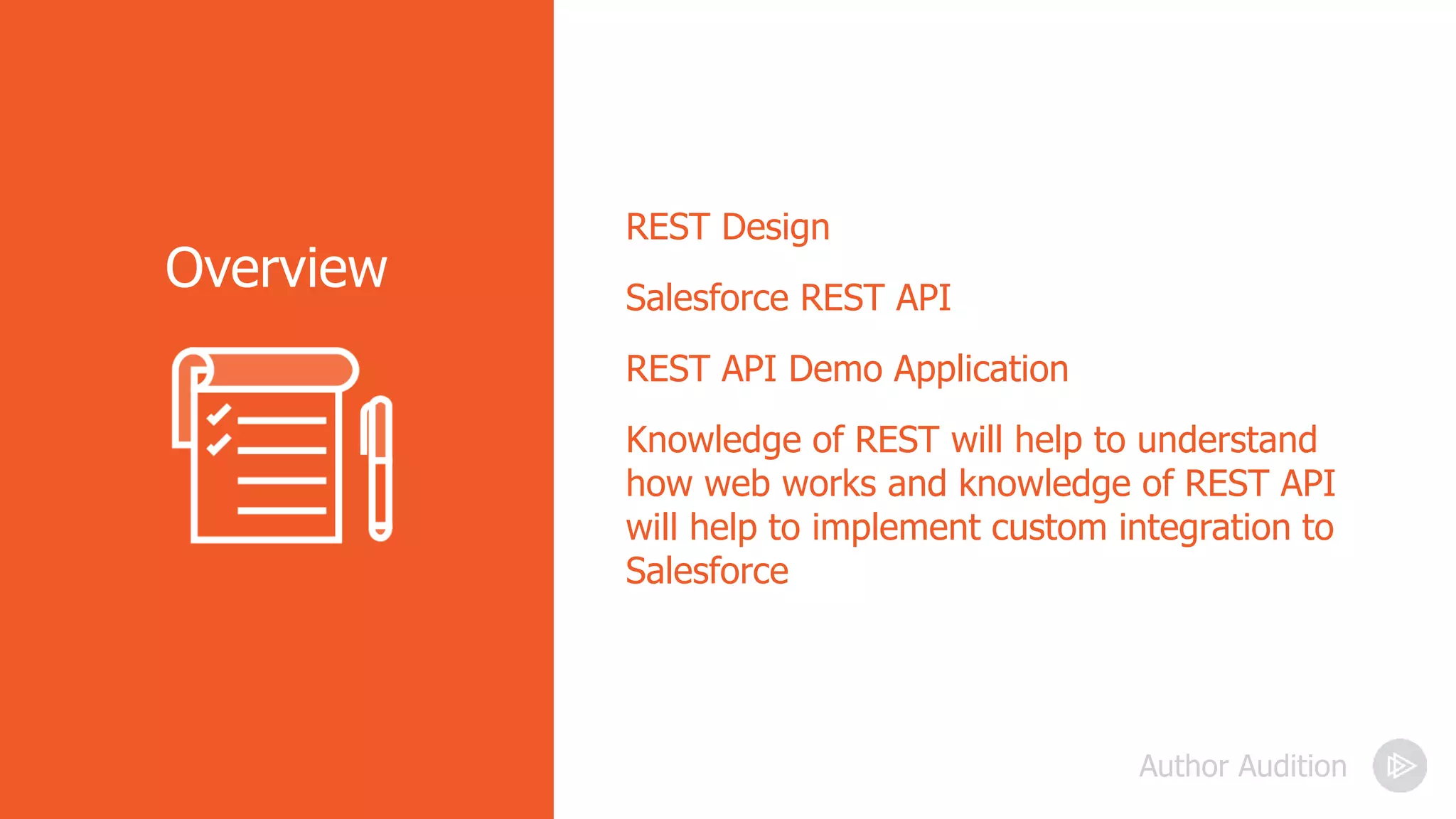 Overview

REST Design

Salesforce REST API

REST API Demo Application

Knowledge of REST will help to understand how web works and knowledge of REST API will help to implement custom integration to Salesforce

Author Audition